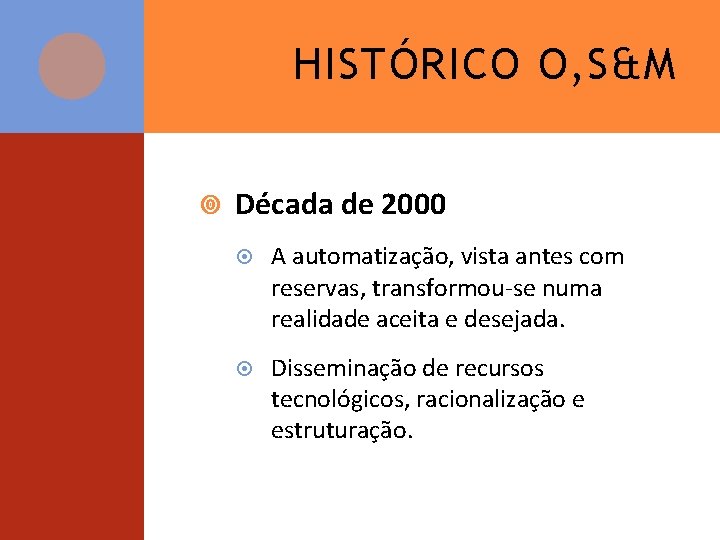 HISTÓRICO O,S&M

Década de 2000

A automatização, vista antes com reservas, transformou-se numa realidade aceita e desejada.

Disseminação de recursos tecnológicos, racionalização e estruturação.